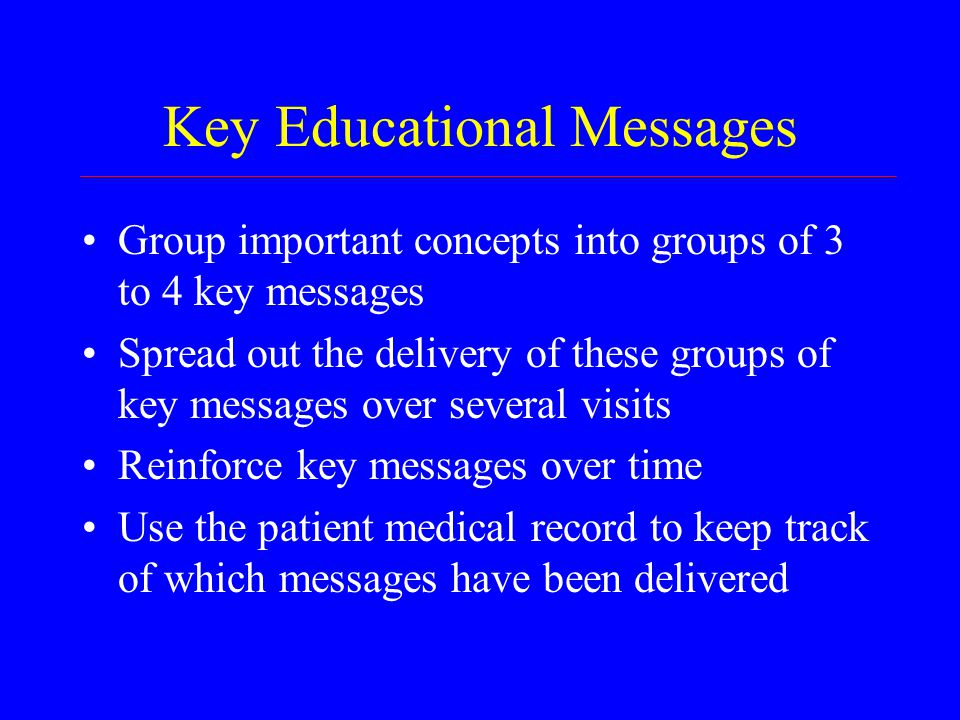 Key Educational Messages

• Group important concepts into groups of 3 to 4 key messages
• Spread out the delivery of these groups of key messages over several visits
• Reinforce key messages over time
• Use the patient medical record to keep track of which messages have been delivered